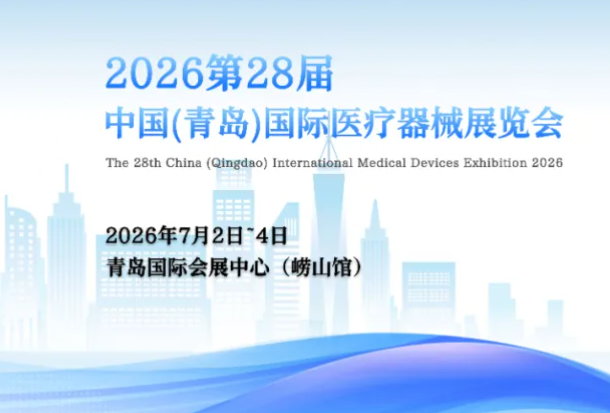 2026第28届
中国(青岛)国际医疗器械展览会
The 28th China (Qingdao) International Medical Devices Exhibition 2026

2026年7月2日~4日
青岛国际会展中心（崂山馆）